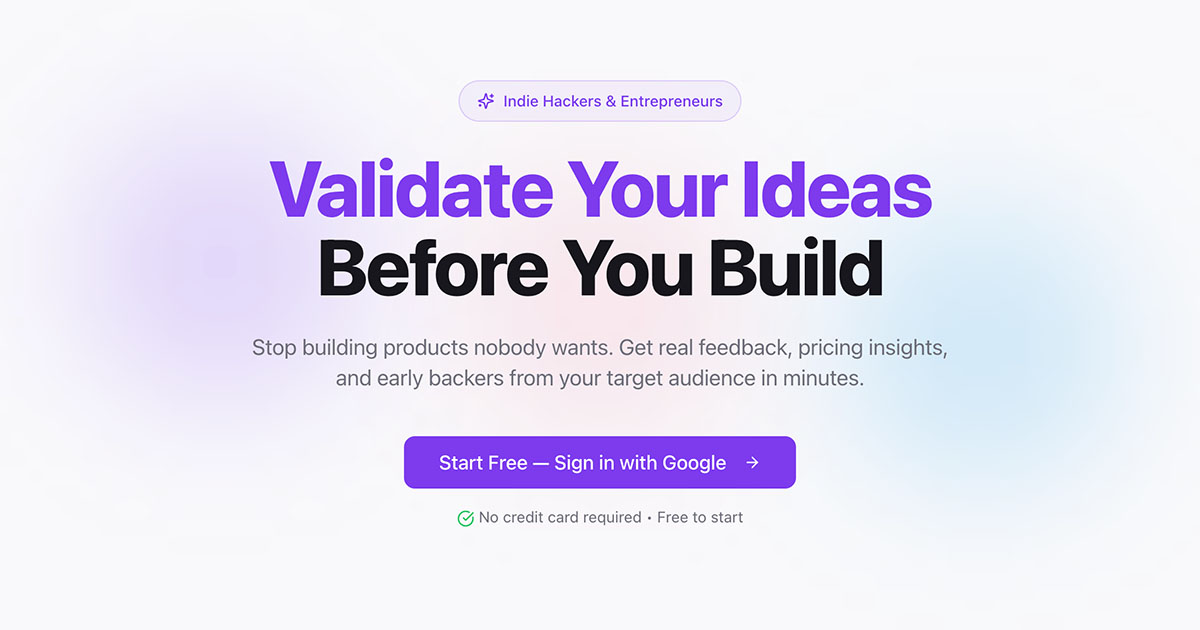 Indie Hackers & Entrepreneurs

Validate Your Ideas
Before You Build

Stop building products nobody wants. Get real feedback, pricing insights, and early backers from your target audience in minutes.

Start Free — Sign in with Google →

No credit card required • Free to start